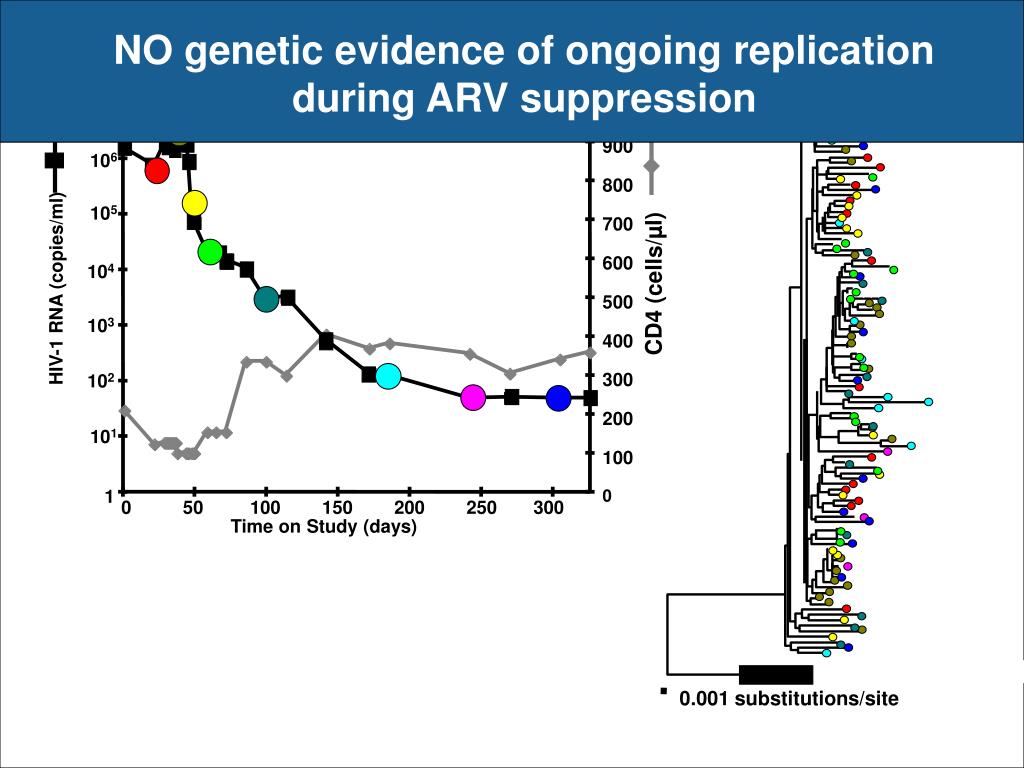 NO genetic evidence of ongoing replication during ARV suppression

HIV-1 RNA (copies/ml)

$10^6$
$10^5$
$10^4$
$10^3$
$10^2$
$10^1$
1

0 50 100 150 200 250 300
Time on Study (days)

900
800
700
600
500
400
300
200
100
0

CD4 (cells/µl)

0.001 substitutions/site